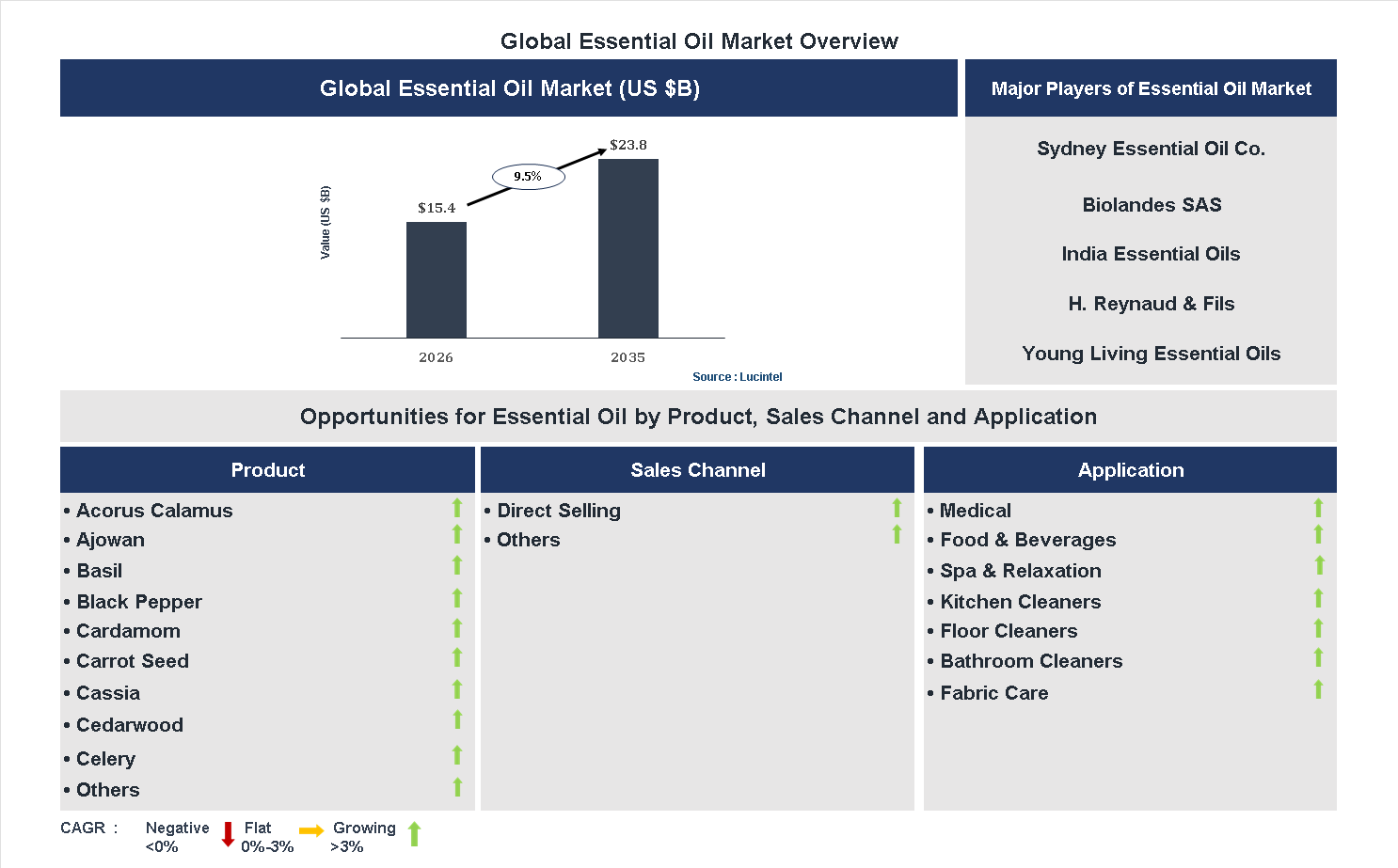 Global Essential Oil Market Overview

Global Essential Oil Market (US $B)

Value (US $B)

$15.4

9.5%

$23.8

2026

2035

Source : Lucintel

Major Players of Essential Oil Market

Sydney Essential Oil Co.

Biolandes SAS

India Essential Oils

H. Reynaud & Fils

Young Living Essential Oils

Opportunities for Essential Oil by Product, Sales Channel and Application

Product

• Acorus Calamus
• Ajowan
• Basil
• Black Pepper
• Cardamom
• Carrot Seed
• Cassia
• Cedarwood
• Celery
• Others

Sales Channel

• Direct Selling
• Others

Application

• Medical
• Food & Beverages
• Spa & Relaxation
• Kitchen Cleaners
• Floor Cleaners
• Bathroom Cleaners
• Fabric Care

CAGR : Negative <0% Flat 0%-3% Growing >3%